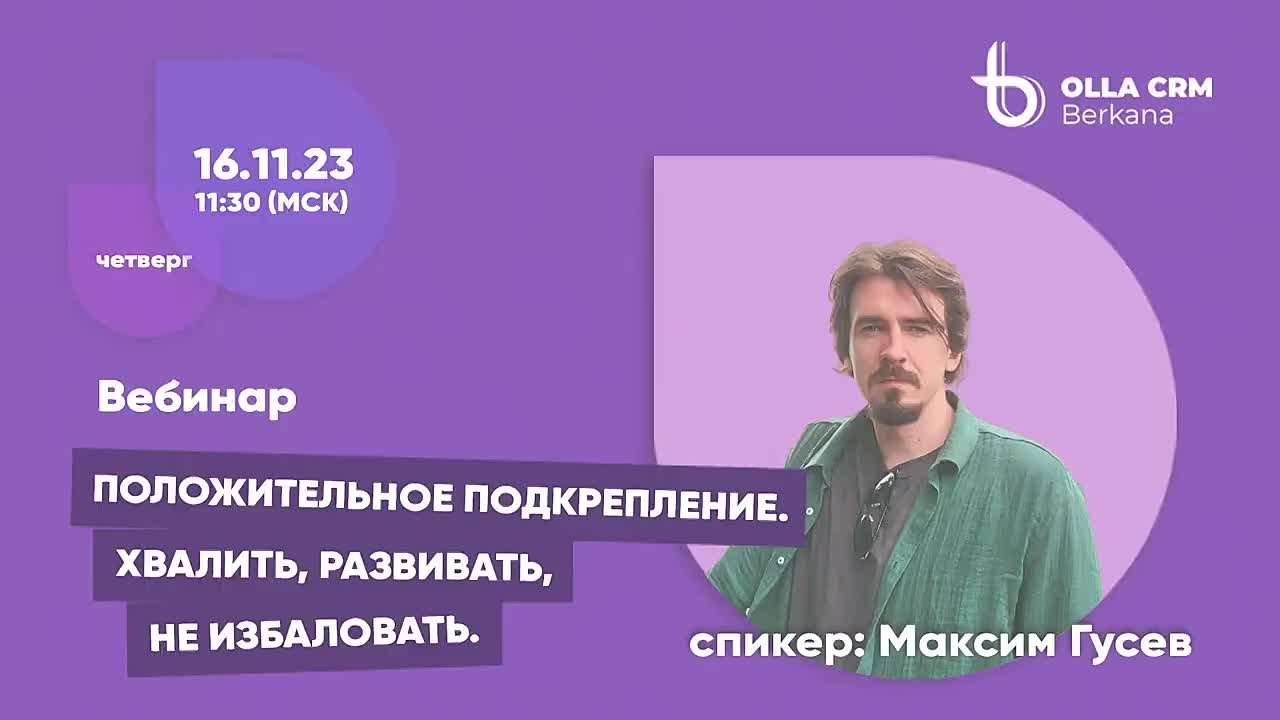 OLLA CRM
Berkana

16.11.23
11:30 (МСК)

четверг

Вебинар

ПОЛОЖИТЕЛЬНОЕ ПОДКРЕПЛЕНИЕ.
ХВАЛИТЬ, РАЗВИВАТЬ,
НЕ ИЗБАЛОВАТЬ.

спикер: Максим Гусев